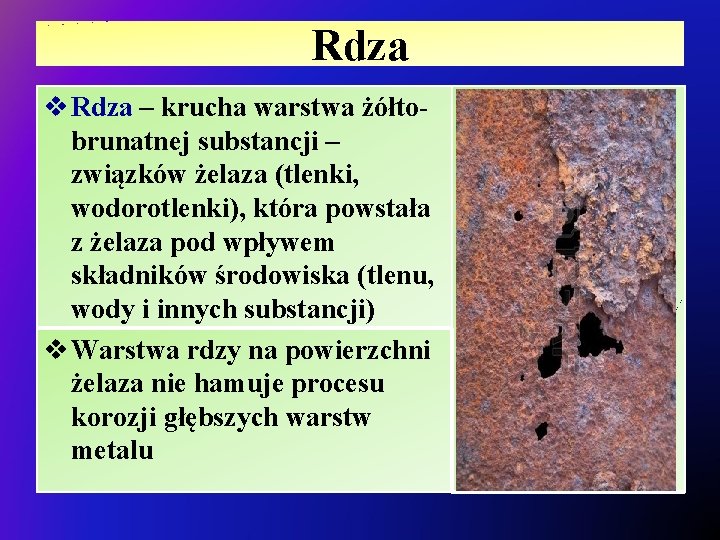 Rdza

❖ Rdza – krucha warstwa żółto-brunatnej substancji – związków żelaza (tlenki, wodorotlenki), która powstała z żelaza pod wpływem składników środowiska (tlenu, wody i innych substancji)

❖ Warstwa rdzy na powierzchni żelaza nie hamuje procesu korozji głębszych warstw metalu